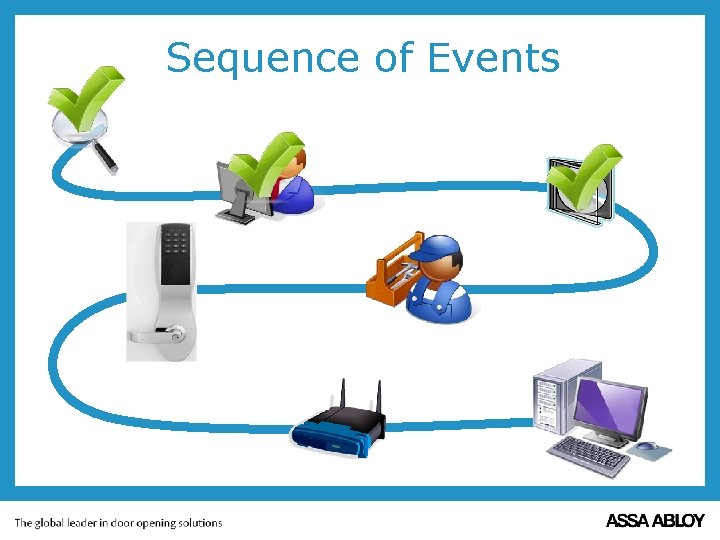 Sequence of Events

The global leader in door opening solutions

ASSA ABLOY